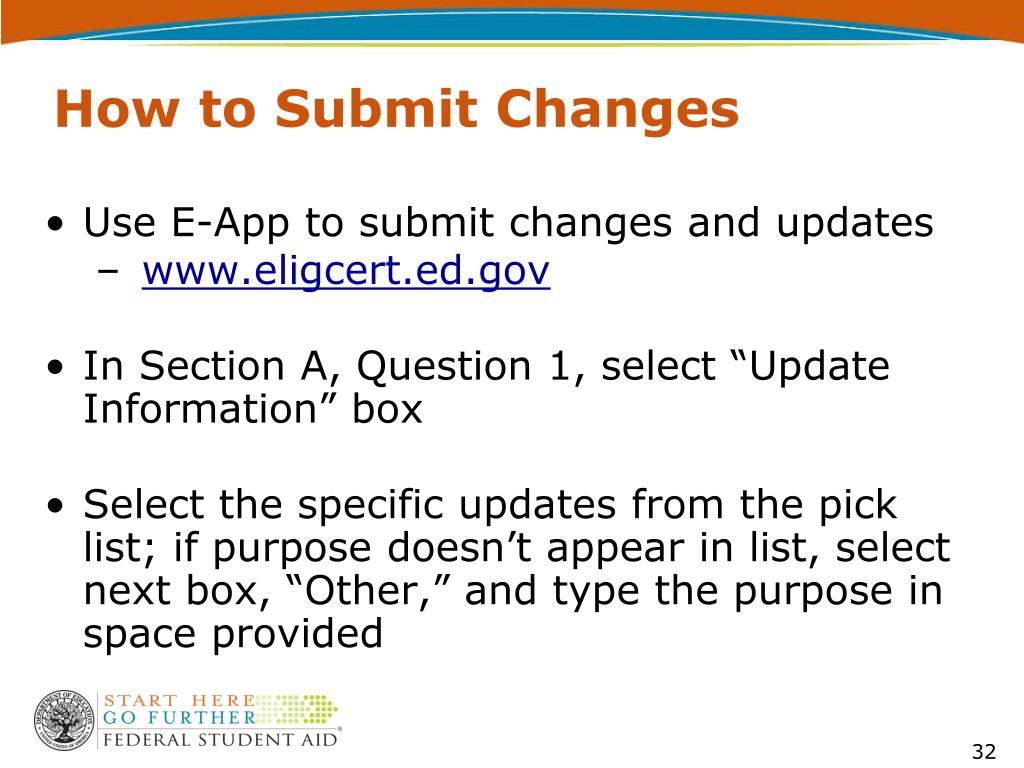 How to Submit Changes

• Use E-App to submit changes and updates
– www.eligcert.ed.gov

• In Section A, Question 1, select “Update Information” box

• Select the specific updates from the pick list; if purpose doesn’t appear in list, select next box, “Other,” and type the purpose in space provided

DEPARTMENT OF EDUCATION UNITED STATES OF AMERICA

START HERE
GO FURTHER
FEDERAL STUDENT AID®

32